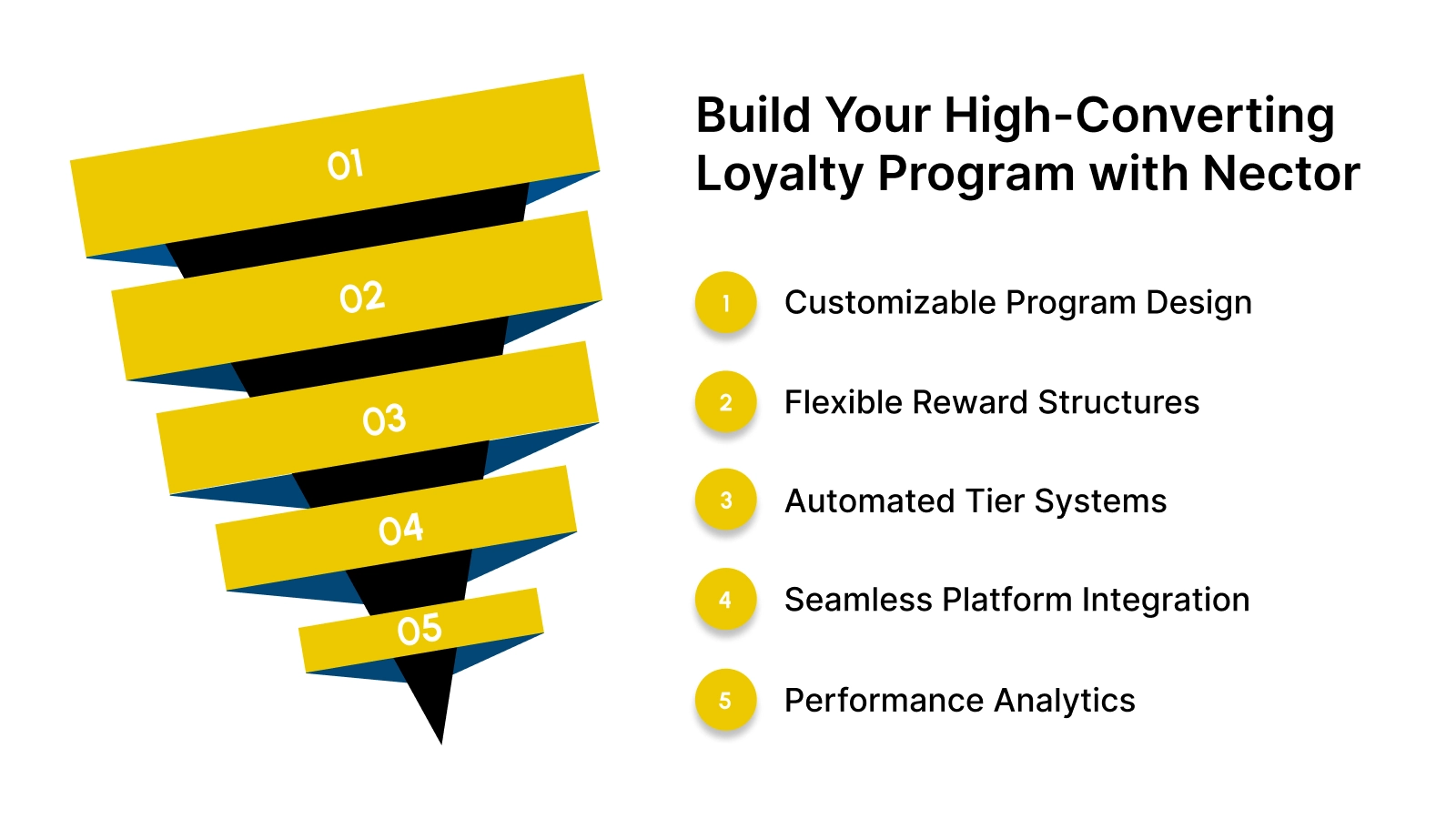 01
02
03
04
05

Build Your High-Converting Loyalty Program with Nector

1 Customizable Program Design

2 Flexible Reward Structures

3 Automated Tier Systems

4 Seamless Platform Integration

5 Performance Analytics